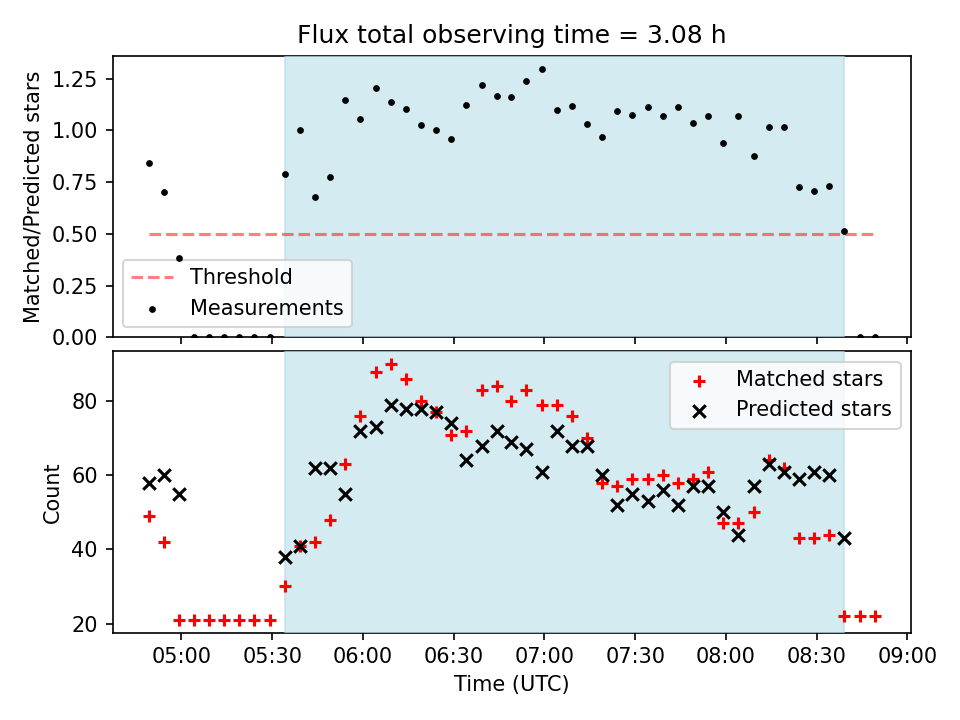 Flux total observing time = 3.08 h

Matched/Predicted stars

1.25
1.00
0.75
0.50
0.25
0.00

Threshold
Measurements

Count

80
60
40
20

Matched stars
Predicted stars

05:00 05:30 06:00 06:30 07:00 07:30 08:00 08:30 09:00

Time (UTC)